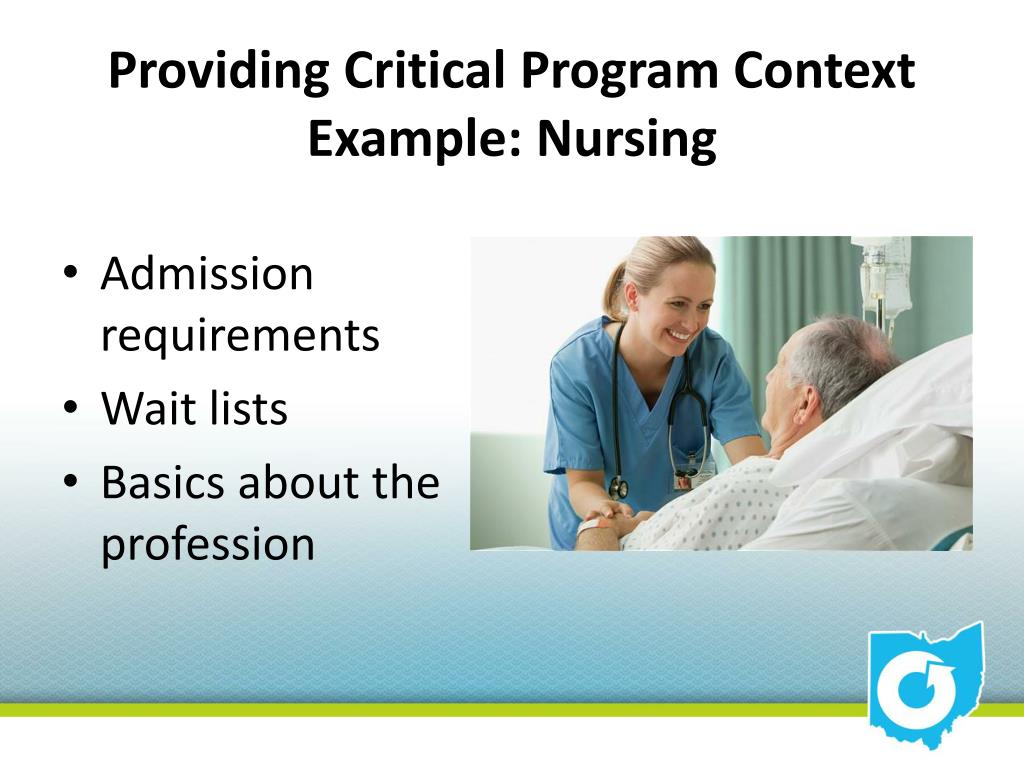 Providing Critical Program Context
Example: Nursing

• Admission requirements
• Wait lists
• Basics about the profession